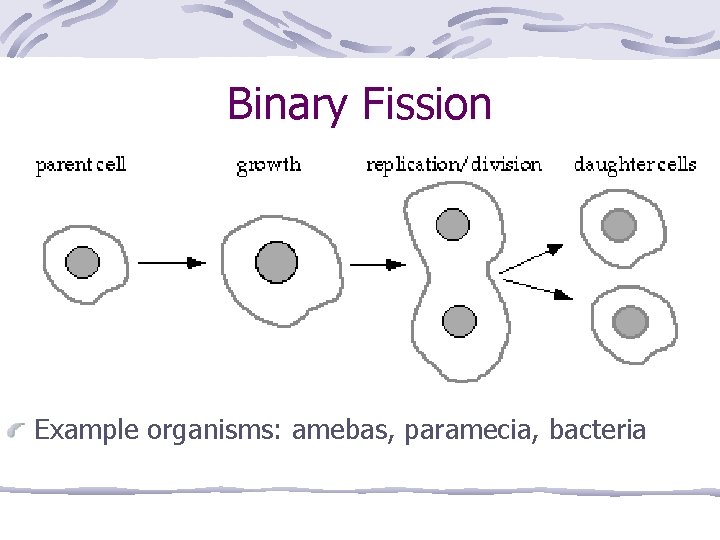 Binary Fission

parent cell

growth

replication/division

daughter cells

Example organisms: amebas, paramecia, bacteria